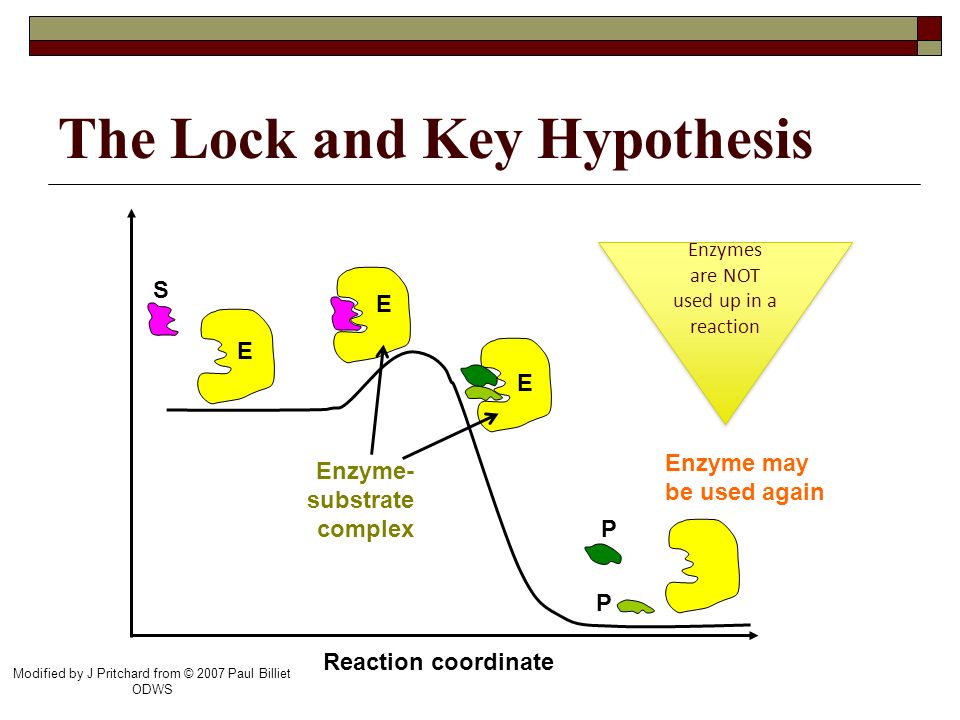 The Lock and Key Hypothesis

S

E

E

E

Enzymes are NOT used up in a reaction

Enzyme-substrate complex

Enzyme may be used again

P

P

Reaction coordinate

Modified by J Pritchard from © 2007 Paul Billiet ODWS